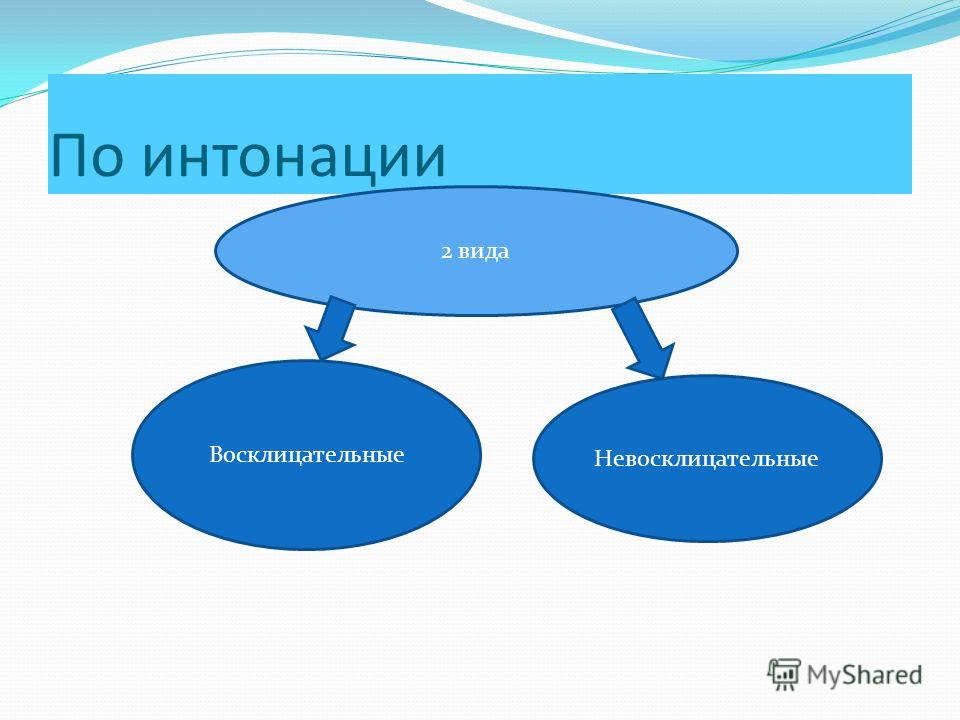 По интонации

2 вида

Восклицательные

Невосклицательные

MyShared